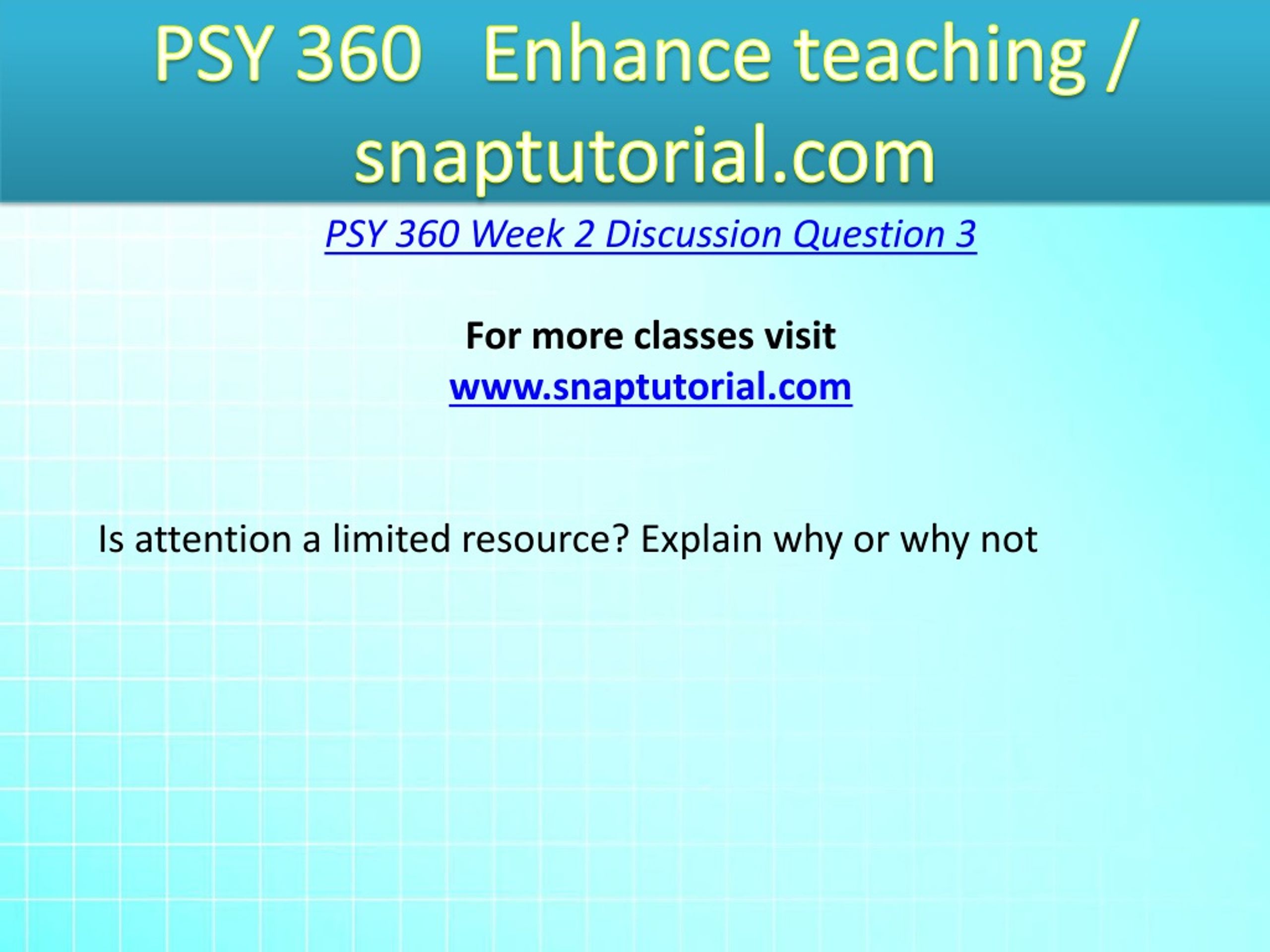 PSY 360 Enhance teaching / snaptutorial.com

PSY 360 Week 2 Discussion Question 3

For more classes visit
www.snaptutorial.com

Is attention a limited resource? Explain why or why not